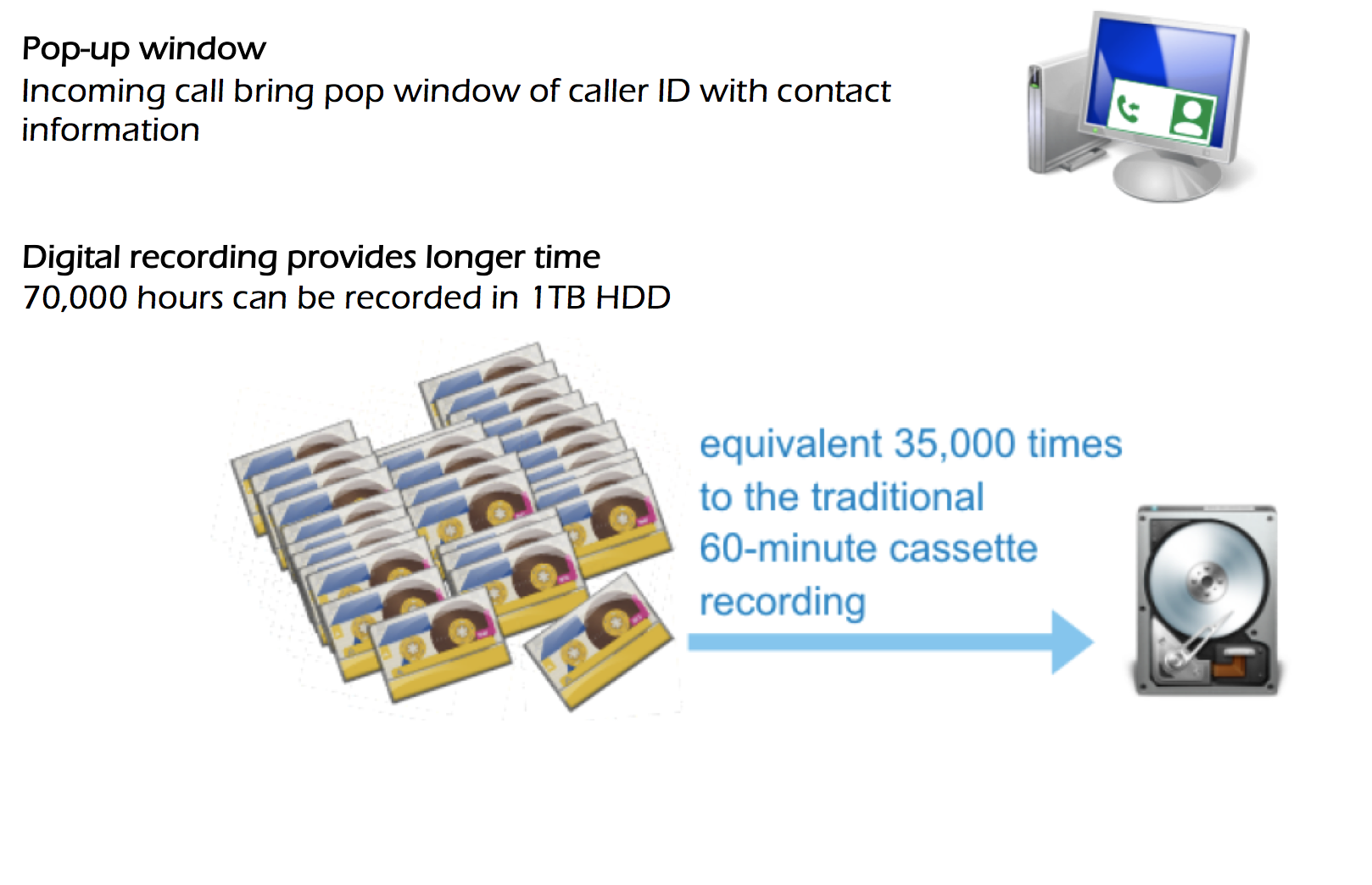 Pop-up window
Incoming call bring pop window of caller ID with contact information

Digital recording provides longer time
70,000 hours can be recorded in 1TB HDD

equivalent 35,000 times to the traditional 60-minute cassette recording